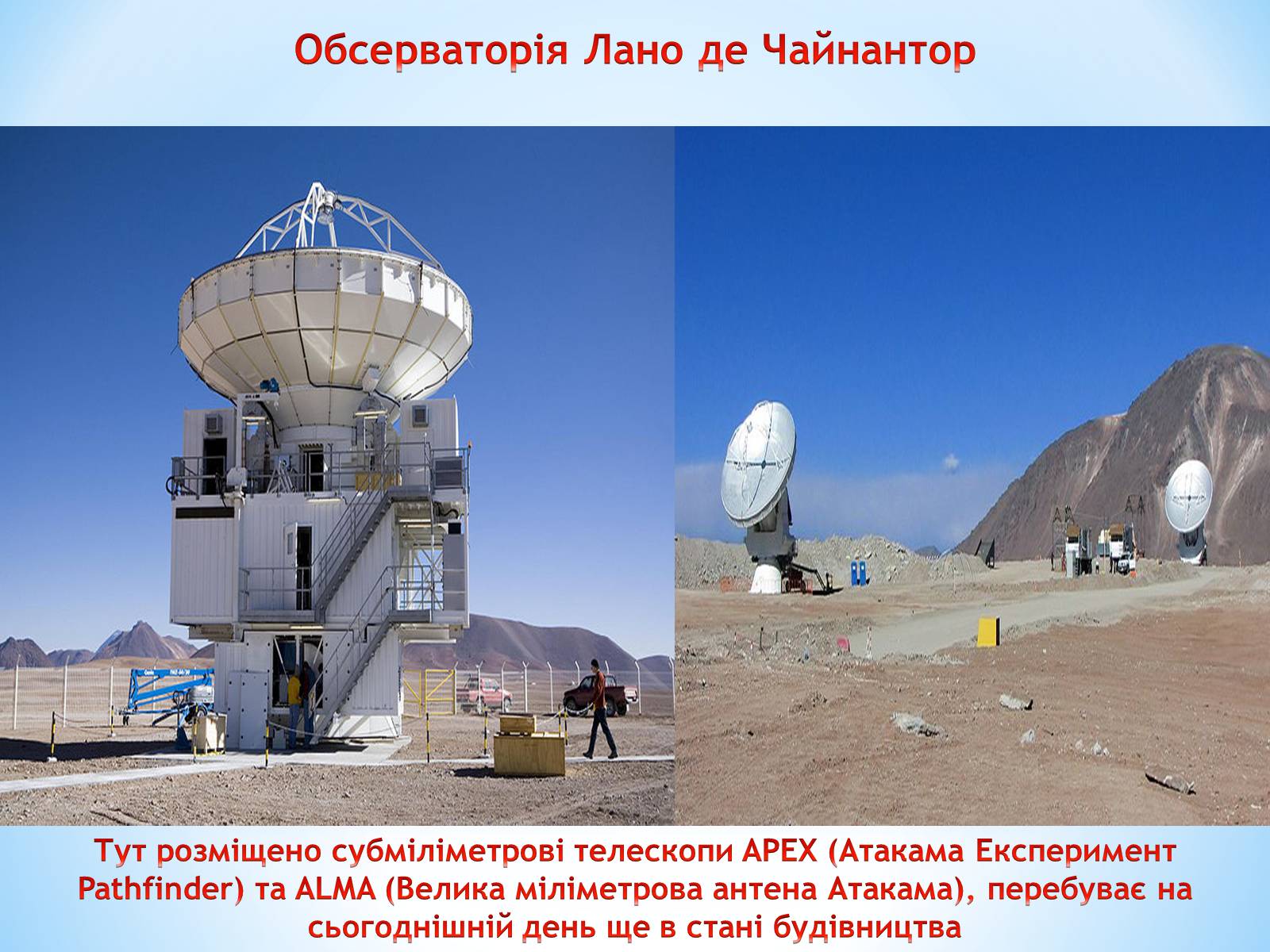 Обсерваторія Лано де Чайнантор

Тут розміщено субміліметрові телескопи APEX (Атакама Експеримент Pathfinder) та ALMA (Велика міліметрова антена Атакама), перебуває на сьогоднішній день ще в стані будівництва